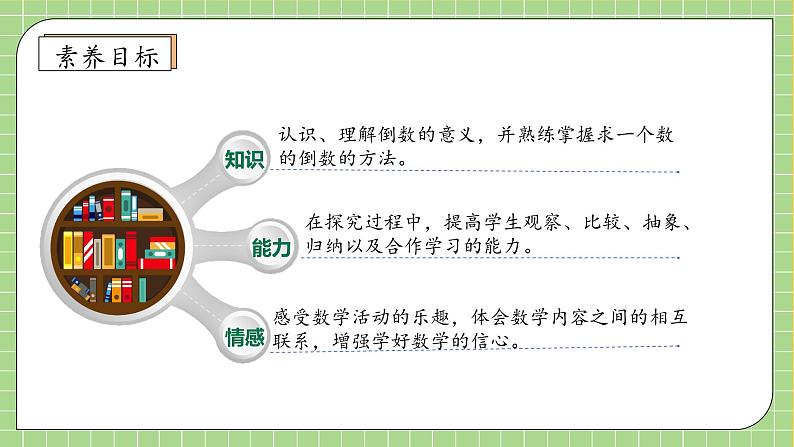 素养目标

知识

认识、理解倒数的意义，并熟练掌握求一个数的倒数的方法。

能力

在探究过程中，提高学生观察、比较、抽象、归纳以及合作学习的能力。

情感

感受数学活动的乐趣，体会数学内容之间的相互联系，增强学好数学的信心。